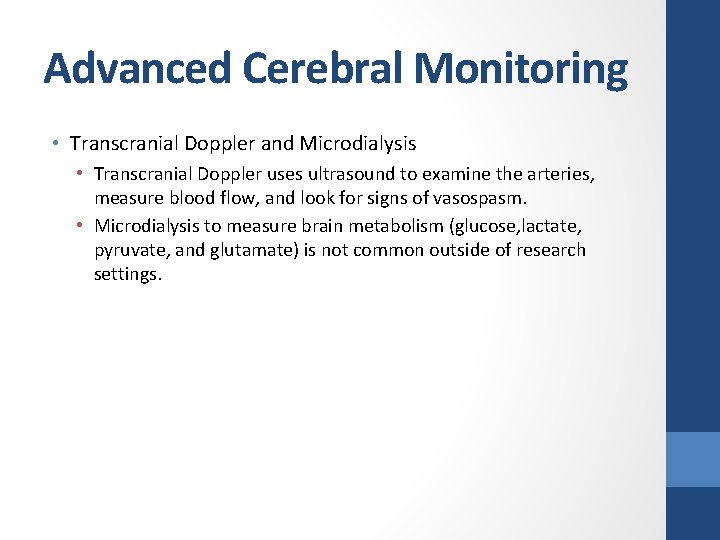 Advanced Cerebral Monitoring

• Transcranial Doppler and Microdialysis

• Transcranial Doppler uses ultrasound to examine the arteries, measure blood flow, and look for signs of vasospasm.

• Microdialysis to measure brain metabolism (glucose,lactate, pyruvate, and glutamate) is not common outside of research settings.